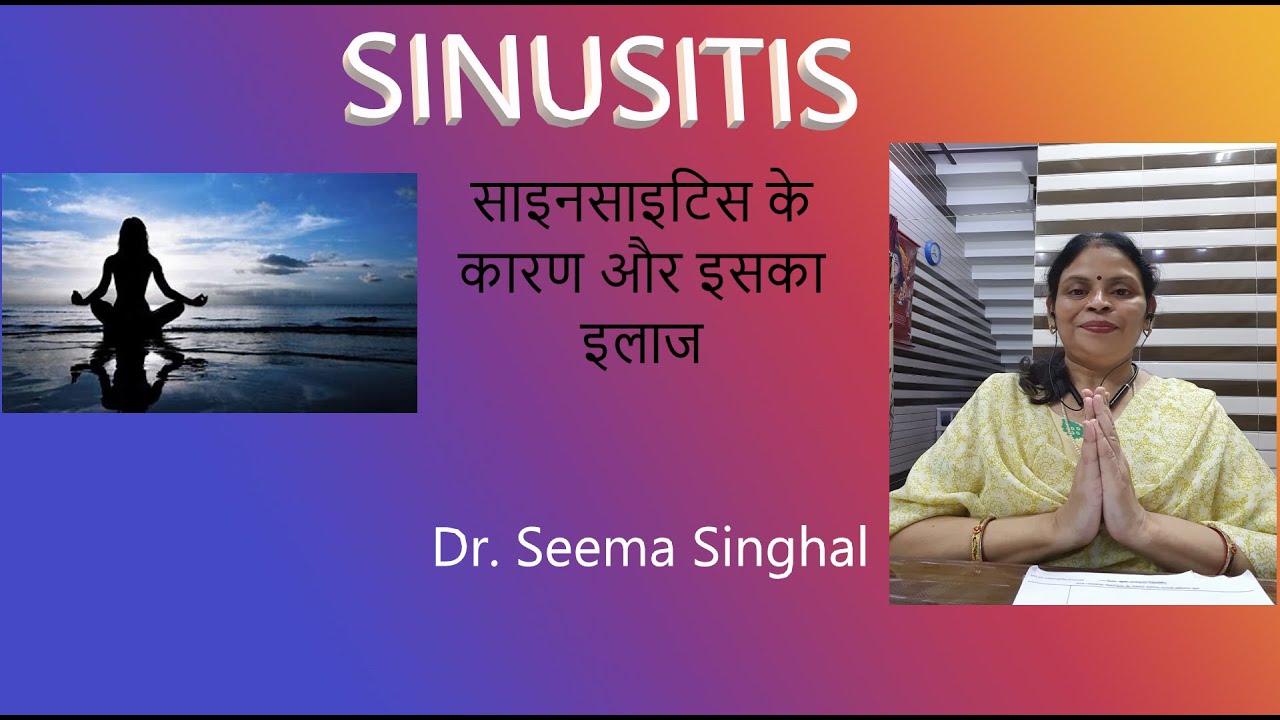 SINUSITIS

साइनसाइटिस के कारण और इसका इलाज

Dr. Seema Singhal